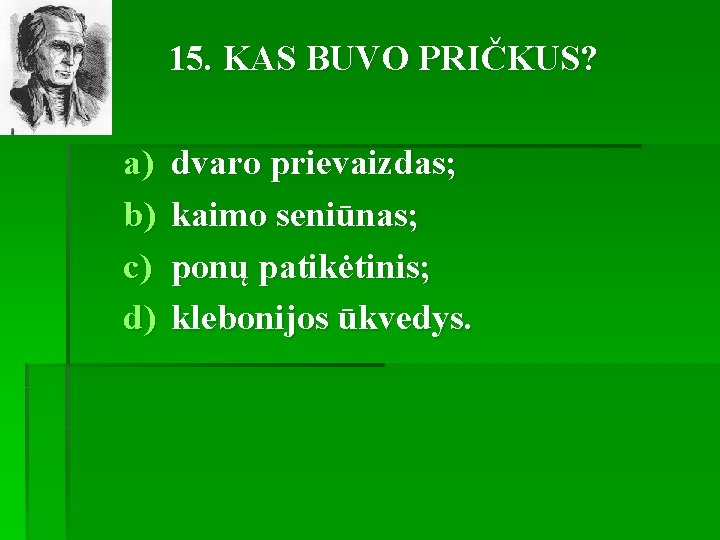 15. KAS BUVO PRIČKUS?

a) dvaro prievaizdas;
b) kaimo seniūnas;
c) ponų patikėtinis;
d) klebonijos ūkvedys.